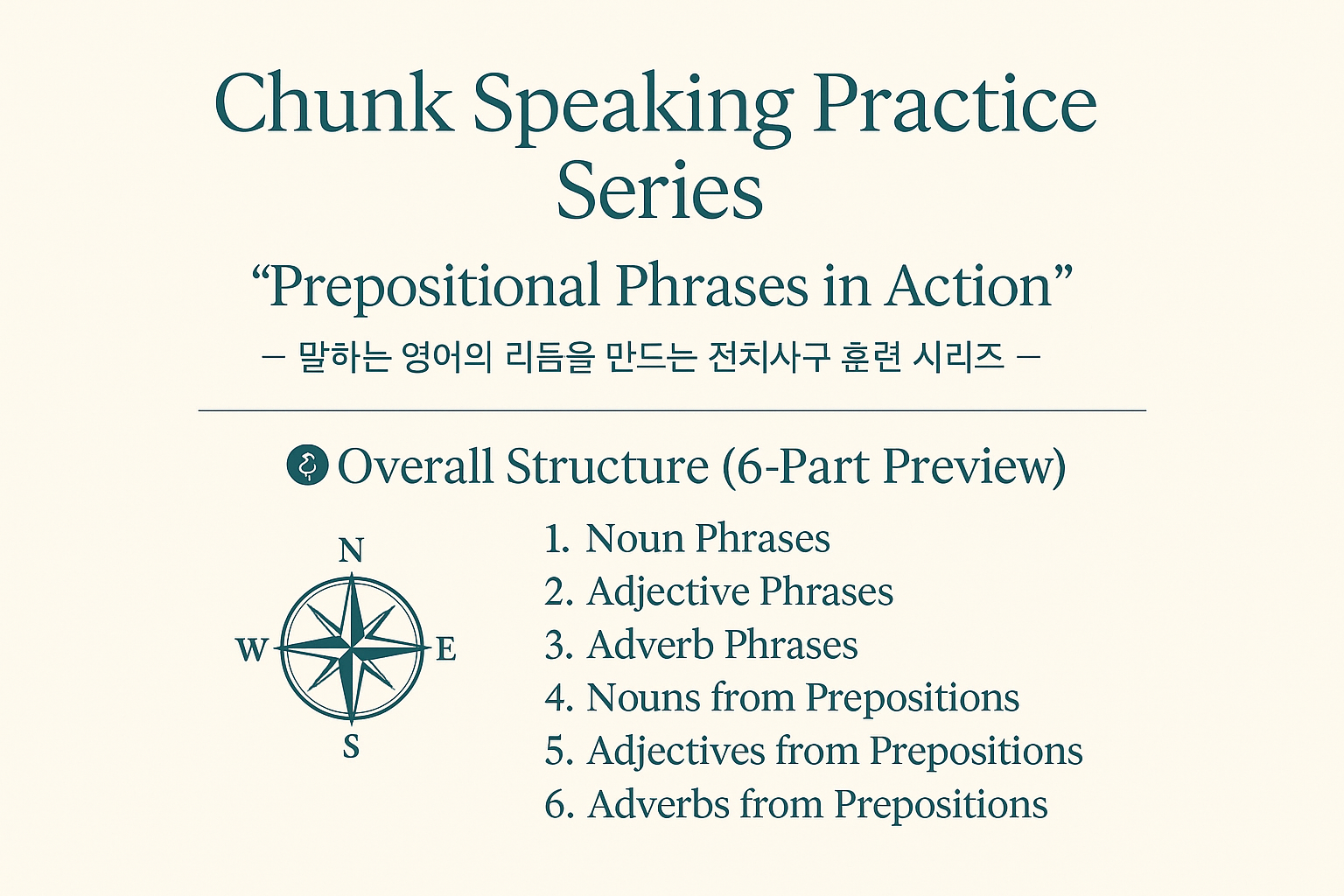 Chunk Speaking Practice Series

“Prepositional Phrases in Action”

— 말하는 영어의 리듬을 만드는 전치사구 훈련 시리즈 —

Overall Structure (6-Part Preview)

N
W
E
S

1. Noun Phrases
2. Adjective Phrases
3. Adverb Phrases
4. Nouns from Prepositions
5. Adjectives from Prepositions
6. Adverbs from Prepositions